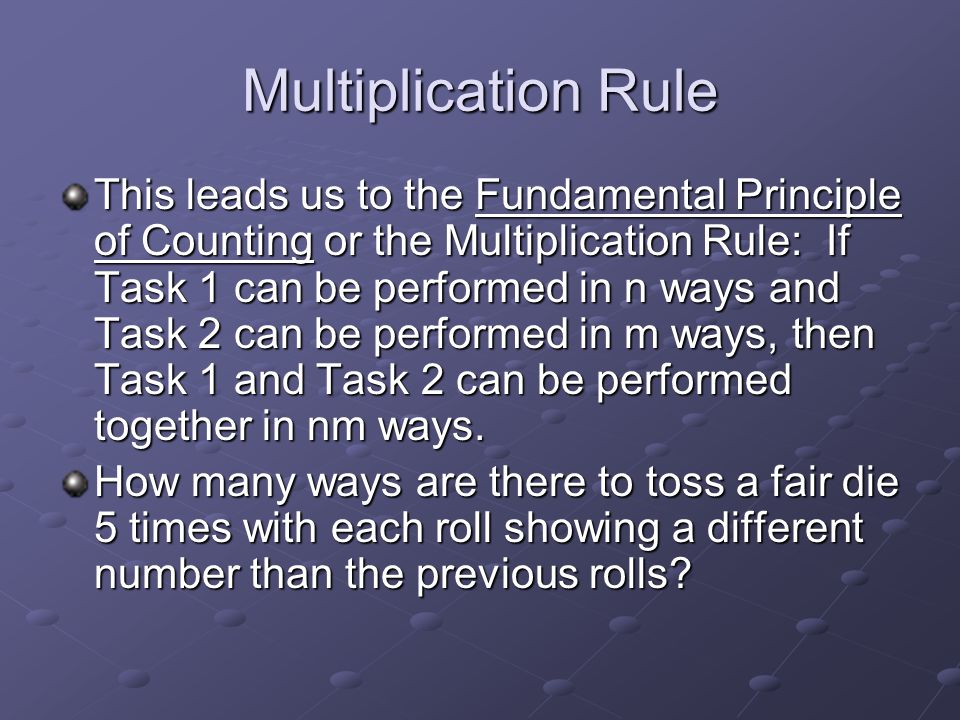 Multiplication Rule

This leads us to the Fundamental Principle of Counting or the Multiplication Rule: If Task 1 can be performed in n ways and Task 2 can be performed in m ways, then Task 1 and Task 2 can be performed together in nm ways.

How many ways are there to toss a fair die 5 times with each roll showing a different number than the previous rolls?